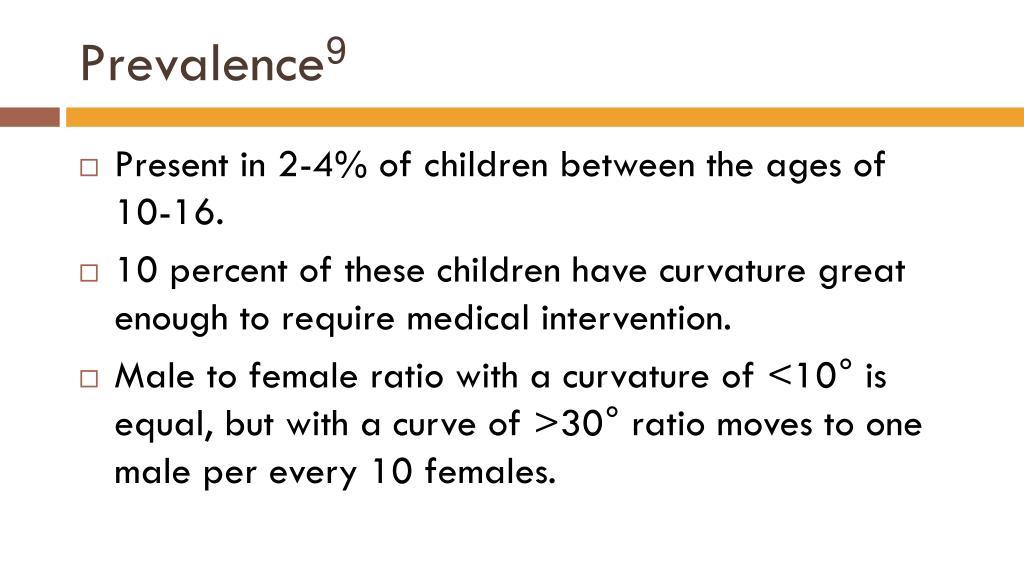 Prevalence$^9$

□ Present in 2-4% of children between the ages of 10-16.

□ 10 percent of these children have curvature great enough to require medical intervention.

□ Male to female ratio with a curvature of <10° is equal, but with a curve of >30° ratio moves to one male per every 10 females.